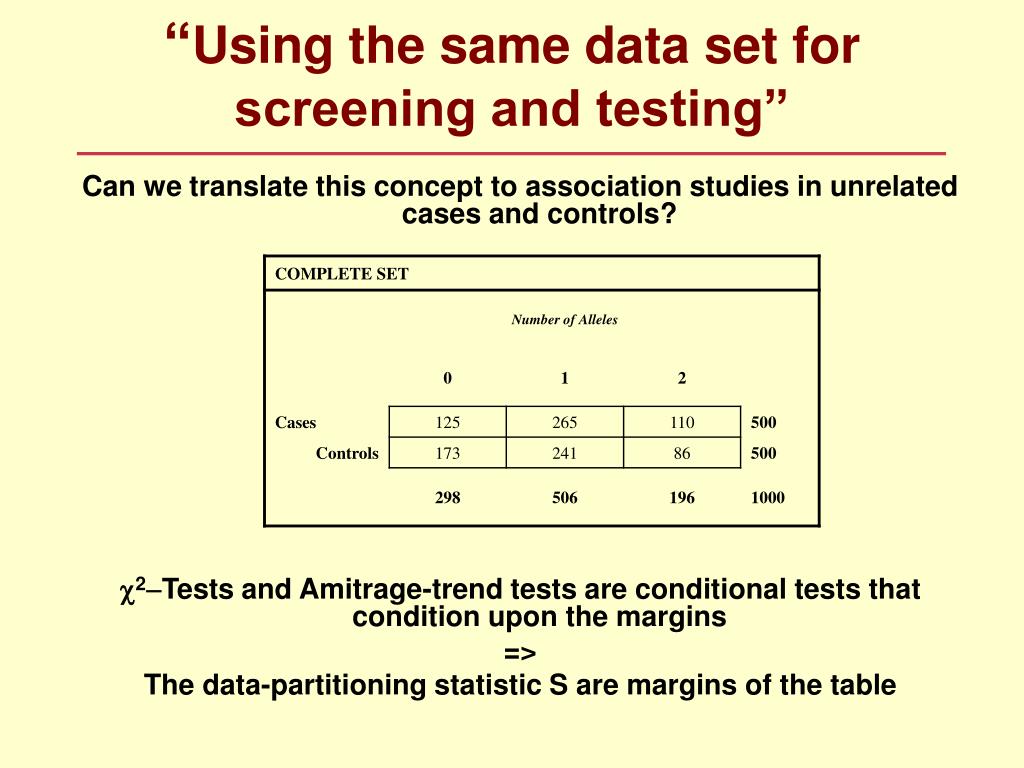 “Using the same data set for screening and testing”

Can we translate this concept to association studies in unrelated cases and controls?

COMPLETE SET

Number of Alleles

| | 0 | 1 | 2 | |
|---|---|---|---|---|
| Cases | 125 | 265 | 110 | 500 |
| Controls | 173 | 241 | 86 | 500 |
| | 298 | 506 | 196 | 1000 |

$\chi^2$–Tests and Amitrage-trend tests are conditional tests that condition upon the margins

=>

The data-partitioning statistic S are margins of the table